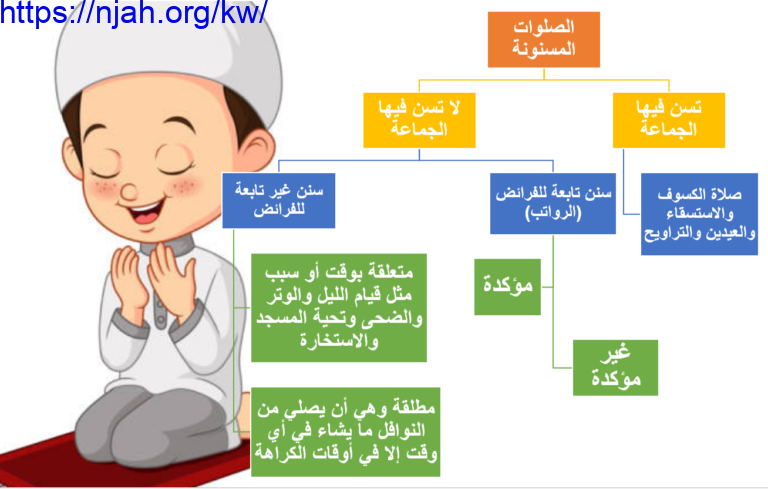 https://njah.org/kw/

الصلوات المسنونة

تسن فيها الجماعة

لا تسن فيها الجماعة

صلاة الكسوف والاستسقاء والعيدين والتراويح

سنن تابعة للفرائض (الرواتب)

سنن غير تابعة للفرائض

مؤكدة

غير مؤكدة

متعلقة بوقت أو سبب مثل قيام الليل والوتر والضحى وتحية المسجد والاستخارة

مطلقة وهي أن يصلي من النوافل ما يشاء في أي وقت إلا في أوقات الكراهة